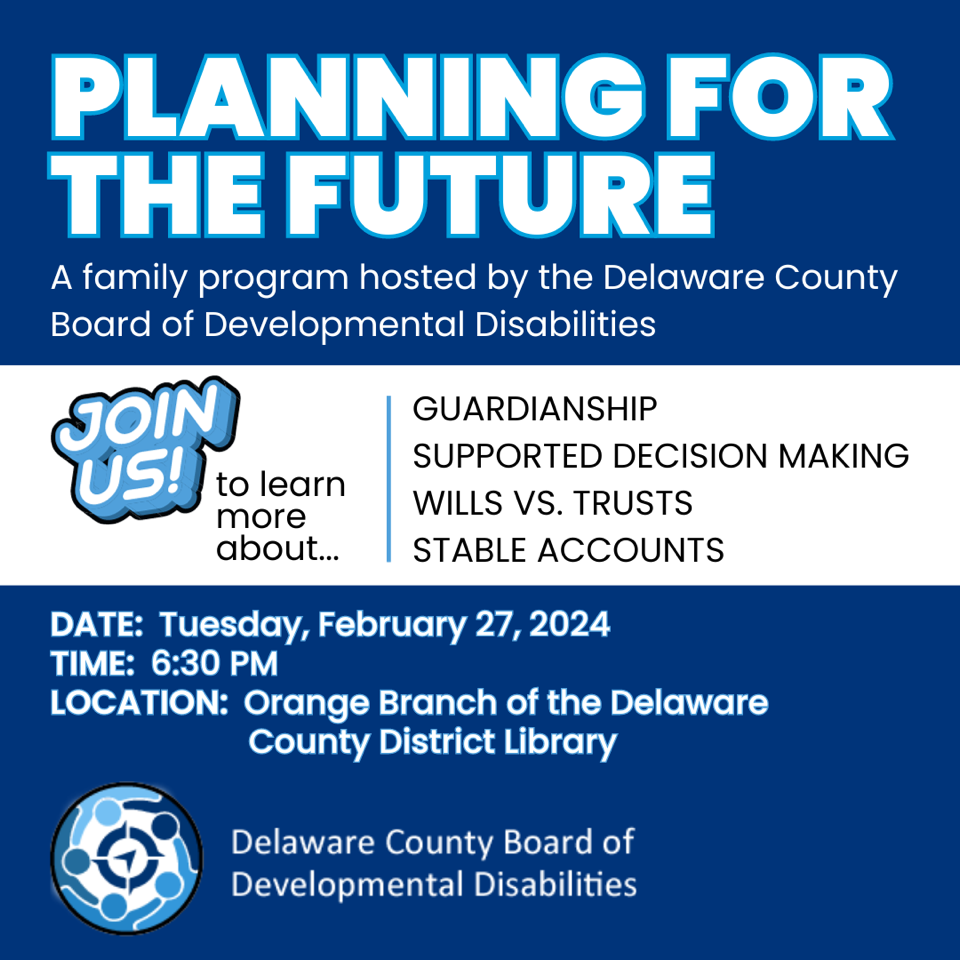 PLANNING FOR THE FUTURE

A family program hosted by the Delaware County Board of Developmental Disabilities

JOIN US! to learn more about...

GUARDIANSHIP
SUPPORTED DECISION MAKING
WILLS VS. TRUSTS
STABLE ACCOUNTS

DATE: Tuesday, February 27, 2024
TIME: 6:30 PM
LOCATION: Orange Branch of the Delaware County District Library

Delaware County Board of Developmental Disabilities